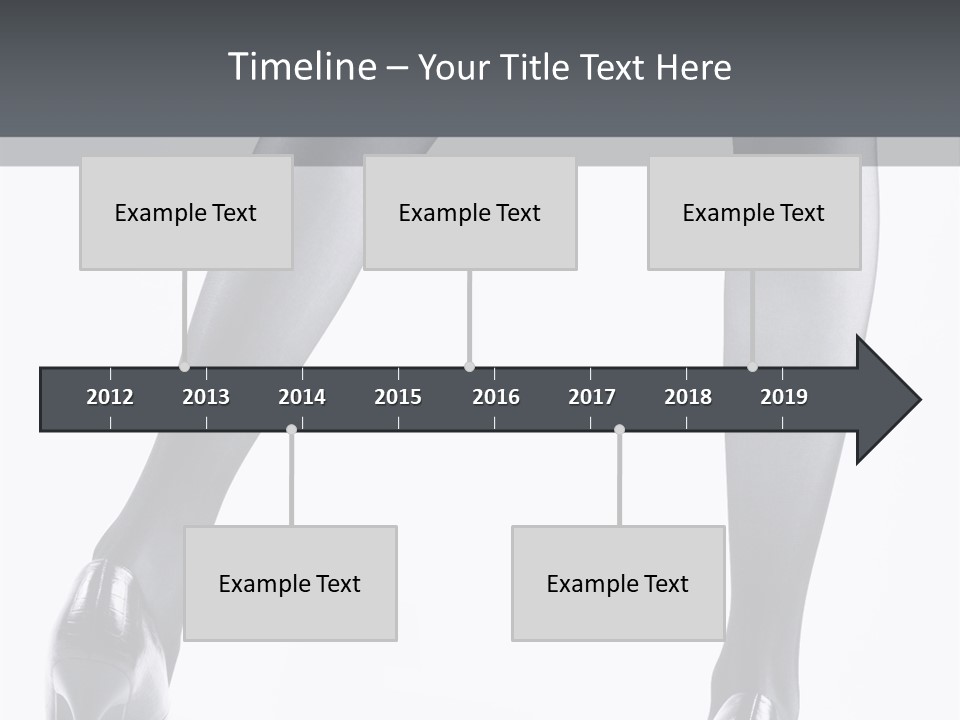 Timeline – Your Title Text Here

Example Text

Example Text

Example Text

2012 2013 2014 2015 2016 2017 2018 2019

Example Text

Example Text